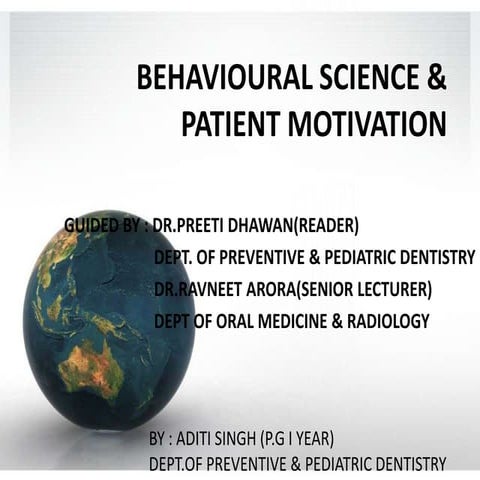 BEHAVIOURAL SCIENCE & PATIENT MOTIVATION

GUIDED BY : DR.PREETI DHAWAN(READER)
DEPT. OF PREVENTIVE & PEDIATRIC DENTISTRY
DR.RAVNEET ARORA(SENIOR LECTURER)
DEPT OF ORAL MEDICINE & RADIOLOGY

BY : ADITI SINGH (P.G I YEAR)
DEPT.OF PREVENTIVE & PEDIATRIC DENTISTRY